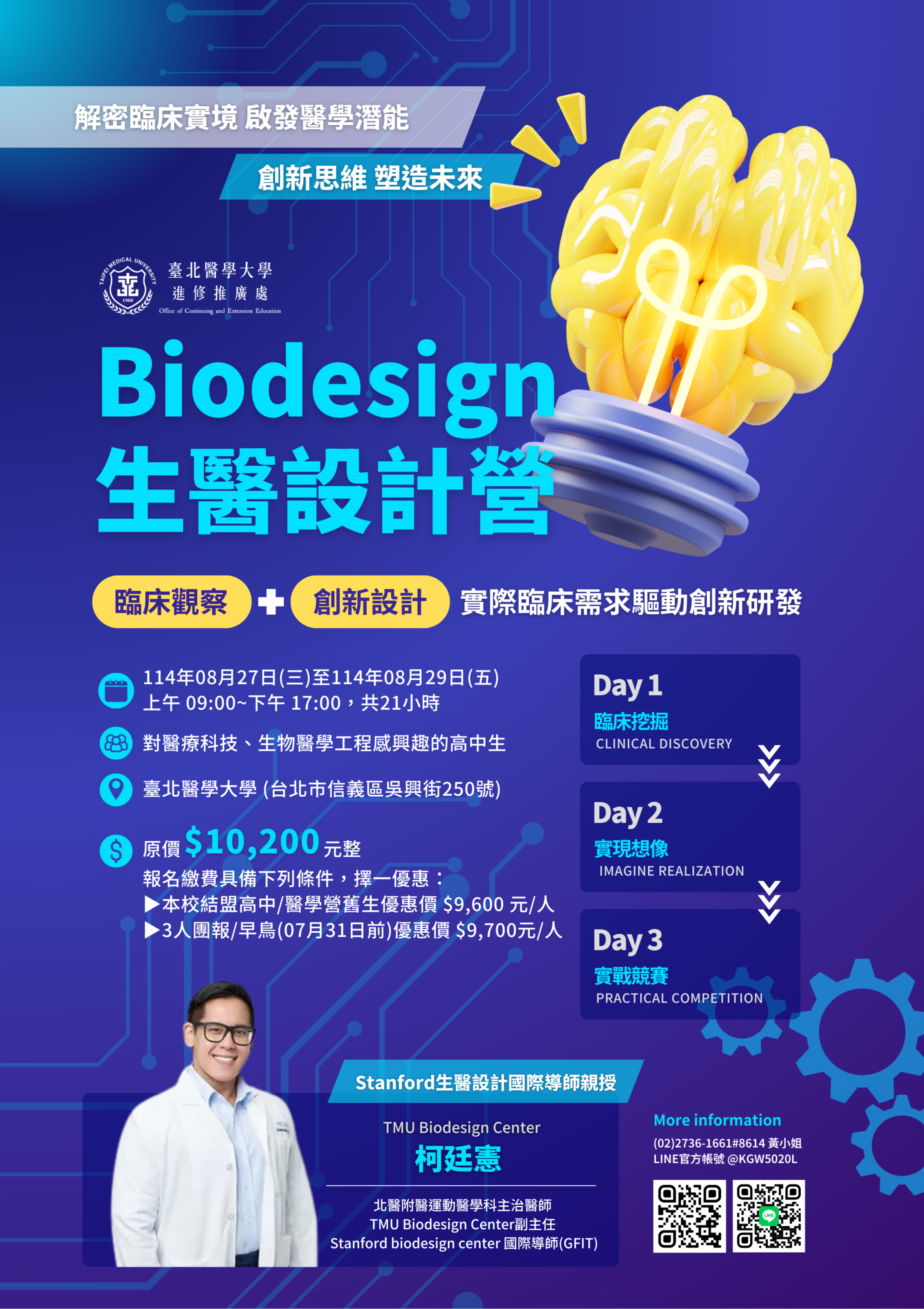 解密臨床實境 啟發醫學潛能

創新思維 塑造未來

TAIPEI MEDICAL UNIVERSITY 1960
臺北醫學大學
進修推廣處
Office of Continuing and Extension Education

Biodesign
生醫設計營

臨床觀察 + 創新設計 實際臨床需求驅動創新研發

114年08月27日(三)至114年08月29日(五)
上午 09:00~下午 17:00，共21小時

對醫療科技、生物醫學工程感興趣的高中生

臺北醫學大學 (台北市信義區吳興街250號)

原價 $10,200 元整
報名繳費具備下列條件，擇一優惠：
▶本校結盟高中/醫學營舊生優惠價 $9,600 元/人
▶3人團報/早鳥(07月31日前)優惠價 $9,700元/人

Day 1
臨床挖掘
CLINICAL DISCOVERY

Day 2
實現想像
IMAGINE REALIZATION

Day 3
實戰競賽
PRACTICAL COMPETITION

Stanford生醫設計國際導師親授

TMU Biodesign Center
柯廷憲

北醫附醫運動醫學科主治醫師
TMU Biodesign Center副主任
Stanford biodesign center 國際導師(GFIT)

More information
(02)2736-1661#8614 黃小姐
LINE官方帳號 @KGW5020L